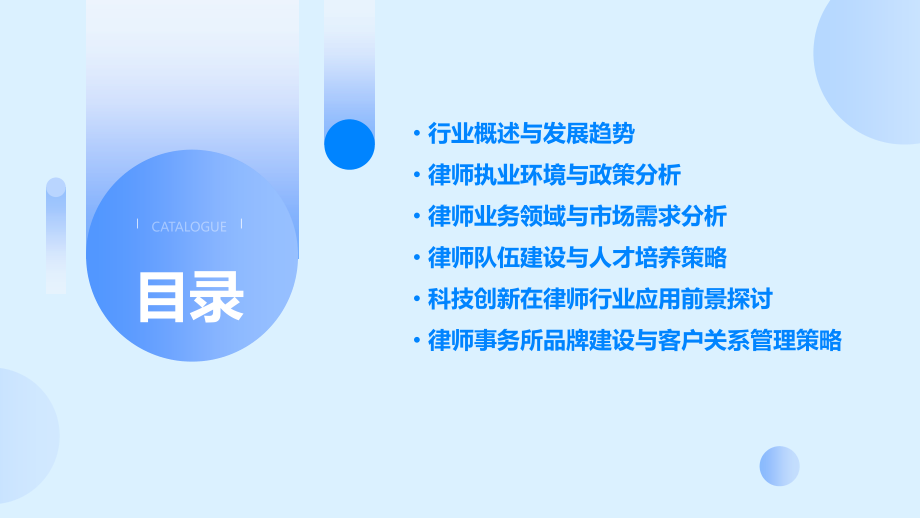 CATALOGUE

目录

• 行业概述与发展趋势
• 律师执业环境与政策分析
• 律师业务领域与市场需求分析
• 律师队伍建设与人才培养策略
• 科技创新在律师行业应用前景探讨
• 律师事务所品牌建设与客户关系管理策略